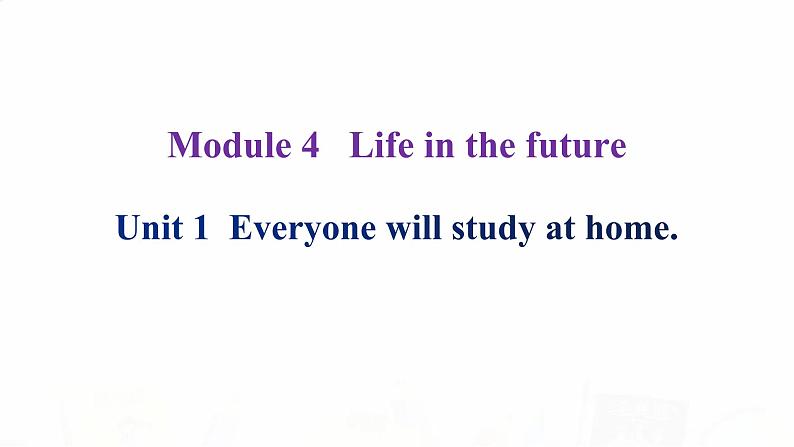 Module 4 Life in the future

Unit 1 Everyone will study at home.